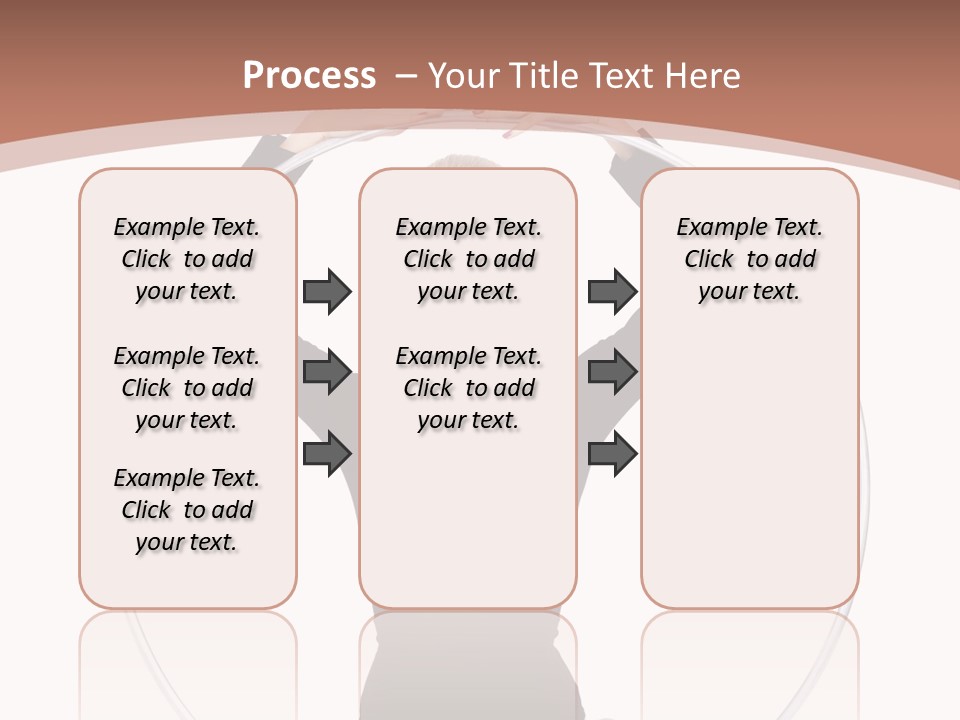 Process – Your Title Text Here

Example Text. Click to add your text.

Example Text. Click to add your text.

Example Text. Click to add your text.

Example Text. Click to add your text.

Example Text. Click to add your text.

Example Text. Click to add your text.